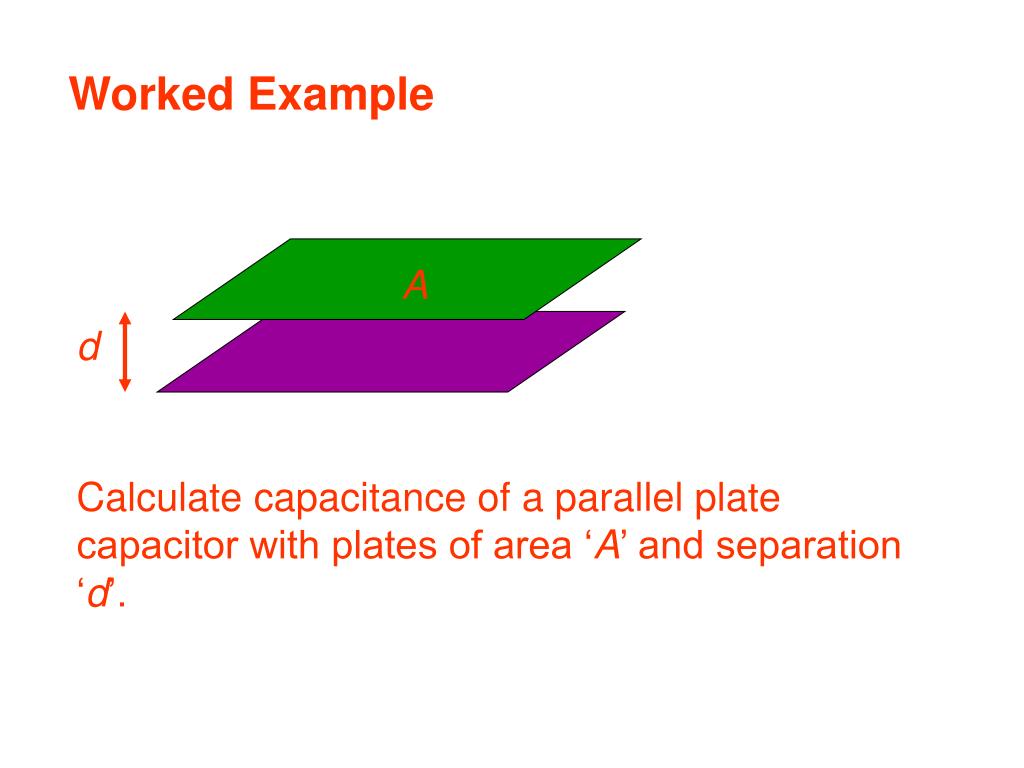 Worked Example

A

d

Calculate capacitance of a parallel plate capacitor with plates of area ‘A’ and separation ‘d’.